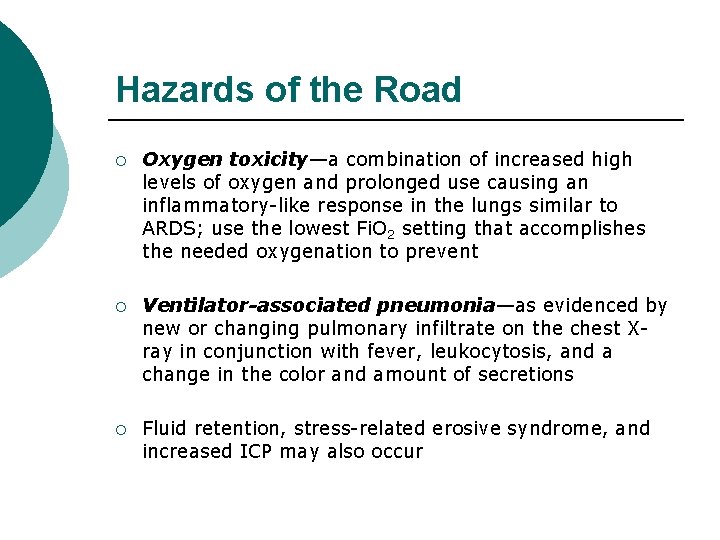 Hazards of the Road

○ Oxygen toxicity—a combination of increased high levels of oxygen and prolonged use causing an inflammatory-like response in the lungs similar to ARDS; use the lowest $FiO_2$ setting that accomplishes the needed oxygenation to prevent

○ Ventilator-associated pneumonia—as evidenced by new or changing pulmonary infiltrate on the chest X-ray in conjunction with fever, leukocytosis, and a change in the color and amount of secretions

○ Fluid retention, stress-related erosive syndrome, and increased ICP may also occur